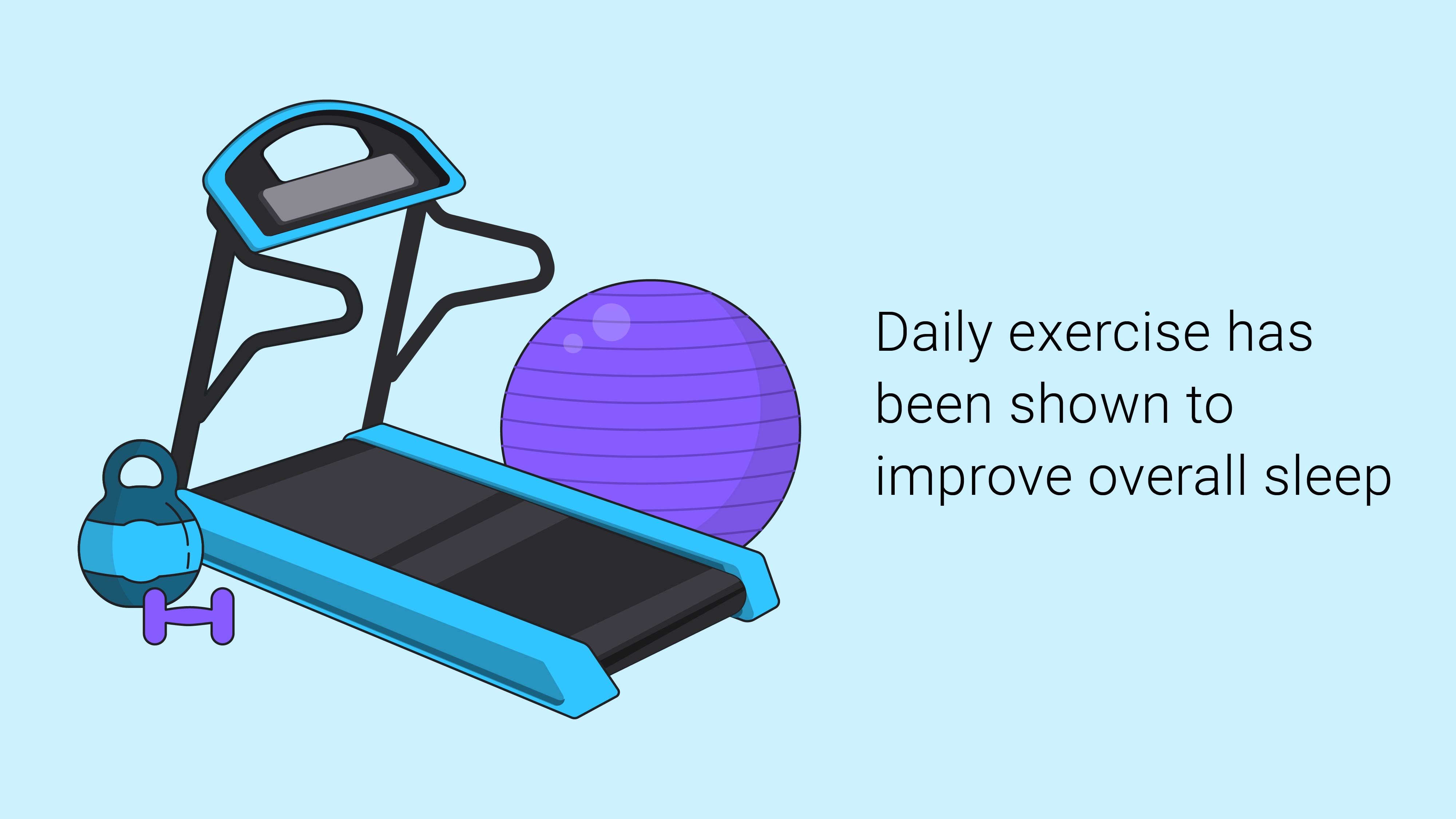 Daily exercise has been shown to improve overall sleep